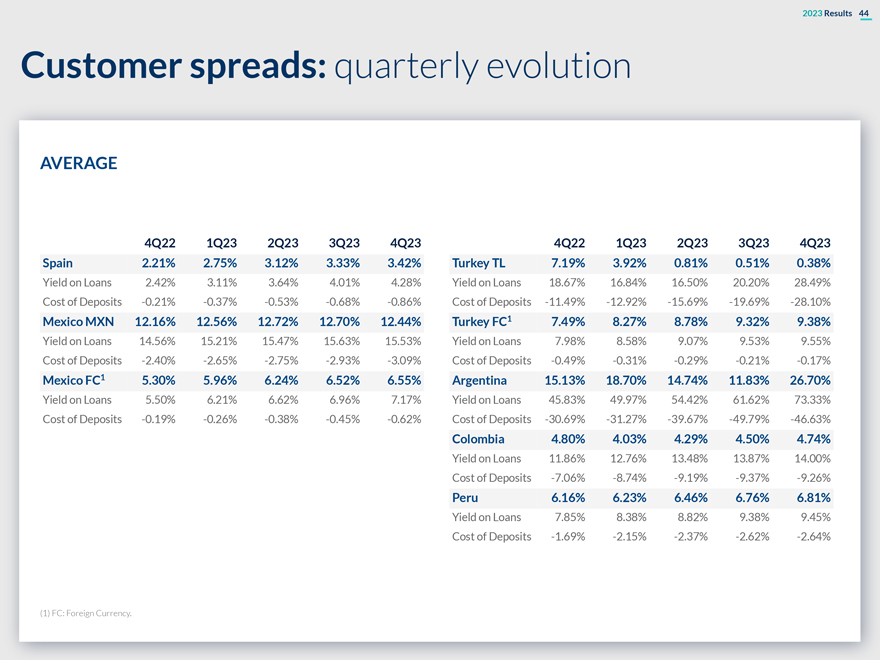 2023 Results 44

Customer spreads: quarterly evolution

AVERAGE

| | 4Q22 | 1Q23 | 2Q23 | 3Q23 | 4Q23 |
|---|---|---|---|---|---|
| Spain | 2.21% | 2.75% | 3.12% | 3.33% | 3.42% |
| Yield on Loans | 2.42% | 3.11% | 3.64% | 4.01% | 4.28% |
| Cost of Deposits | -0.21% | -0.37% | -0.53% | -0.68% | -0.86% |
| Mexico MXN | 12.16% | 12.56% | 12.72% | 12.70% | 12.44% |
| Yield on Loans | 14.56% | 15.21% | 15.47% | 15.63% | 15.53% |
| Cost of Deposits | -2.40% | -2.65% | -2.75% | -2.93% | -3.09% |
| Mexico FC$^1$ | 5.30% | 5.96% | 6.24% | 6.52% | 6.55% |
| Yield on Loans | 5.50% | 6.21% | 6.62% | 6.96% | 7.17% |
| Cost of Deposits | -0.19% | -0.26% | -0.38% | -0.45% | -0.62% |

| | 4Q22 | 1Q23 | 2Q23 | 3Q23 | 4Q23 |
|---|---|---|---|---|---|
| Turkey TL | 7.19% | 3.92% | 0.81% | 0.51% | 0.38% |
| Yield on Loans | 18.67% | 16.84% | 16.50% | 20.20% | 28.49% |
| Cost of Deposits | -11.49% | -12.92% | -15.69% | -19.69% | -28.10% |
| Turkey FC$^1$ | 7.49% | 8.27% | 8.78% | 9.32% | 9.38% |
| Yield on Loans | 7.98% | 8.58% | 9.07% | 9.53% | 9.55% |
| Cost of Deposits | -0.49% | -0.31% | -0.29% | -0.21% | -0.17% |
| Argentina | 15.13% | 18.70% | 14.74% | 11.83% | 26.70% |
| Yield on Loans | 45.83% | 49.97% | 54.42% | 61.62% | 73.33% |
| Cost of Deposits | -30.69% | -31.27% | -39.67% | -49.79% | -46.63% |
| Colombia | 4.80% | 4.03% | 4.29% | 4.50% | 4.74% |
| Yield on Loans | 11.86% | 12.76% | 13.48% | 13.87% | 14.00% |
| Cost of Deposits | -7.06% | -8.74% | -9.19% | -9.37% | -9.26% |
| Peru | 6.16% | 6.23% | 6.46% | 6.76% | 6.81% |
| Yield on Loans | 7.85% | 8.38% | 8.82% | 9.38% | 9.45% |
| Cost of Deposits | -1.69% | -2.15% | -2.37% | -2.62% | -2.64% |

(1) FC: Foreign Currency.